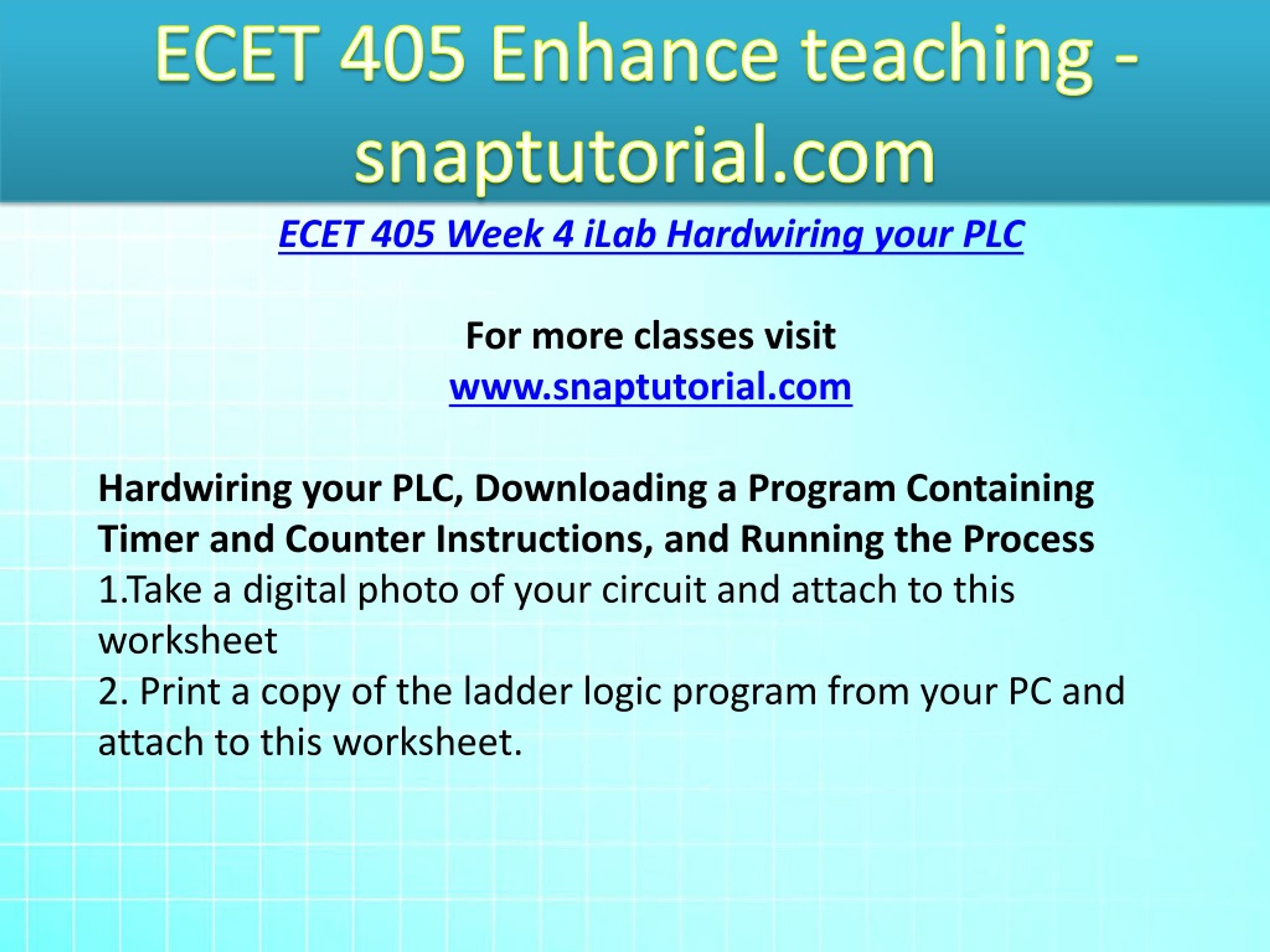 ECET 405 Enhance teaching - snaptutorial.com

ECET 405 Week 4 iLab Hardwiring your PLC

For more classes visit
www.snaptutorial.com

Hardwiring your PLC, Downloading a Program Containing Timer and Counter Instructions, and Running the Process
1.Take a digital photo of your circuit and attach to this worksheet
2. Print a copy of the ladder logic program from your PC and attach to this worksheet.